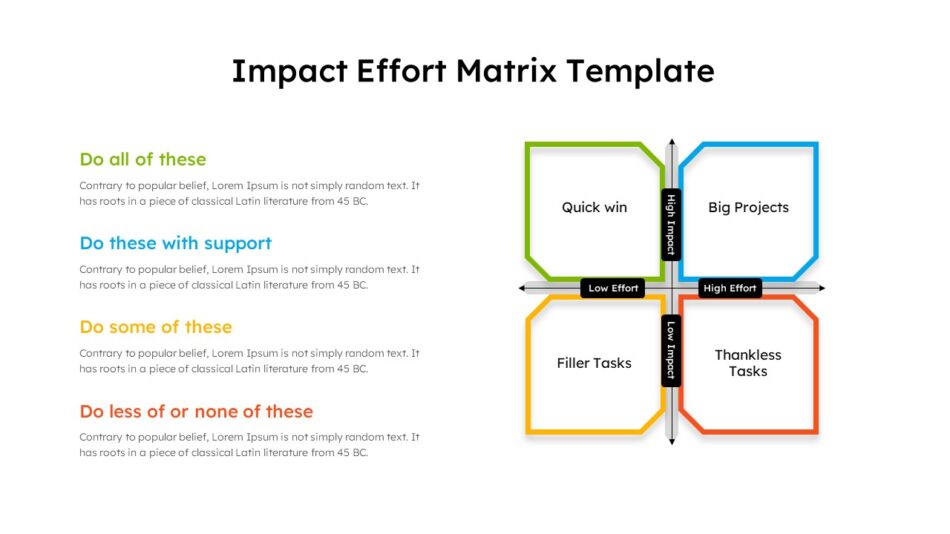 Impact Effort Matrix Template

Do all of these

Contrary to popular belief, Lorem Ipsum is not simply random text. It has roots in a piece of classical Latin literature from 45 BC.

Do these with support

Contrary to popular belief, Lorem Ipsum is not simply random text. It has roots in a piece of classical Latin literature from 45 BC.

Do some of these

Contrary to popular belief, Lorem Ipsum is not simply random text. It has roots in a piece of classical Latin literature from 45 BC.

Do less of or none of these

Contrary to popular belief, Lorem Ipsum is not simply random text. It has roots in a piece of classical Latin literature from 45 BC.

Quick win

High Impact

Big Projects

Low Effort

High Effort

Filler Tasks

Low Impact

Thankless Tasks